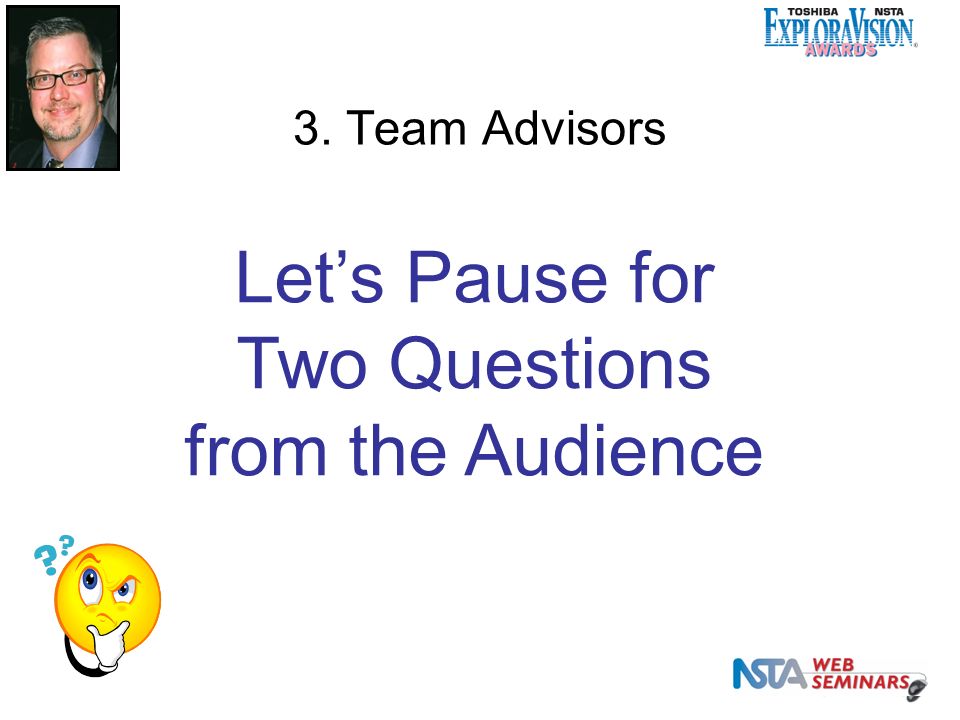 TOSHIBA NSTA
EXPLORAVISION
AWARDS

3. Team Advisors

Let's Pause for Two Questions from the Audience

??

NSTA WEB SEMINARS